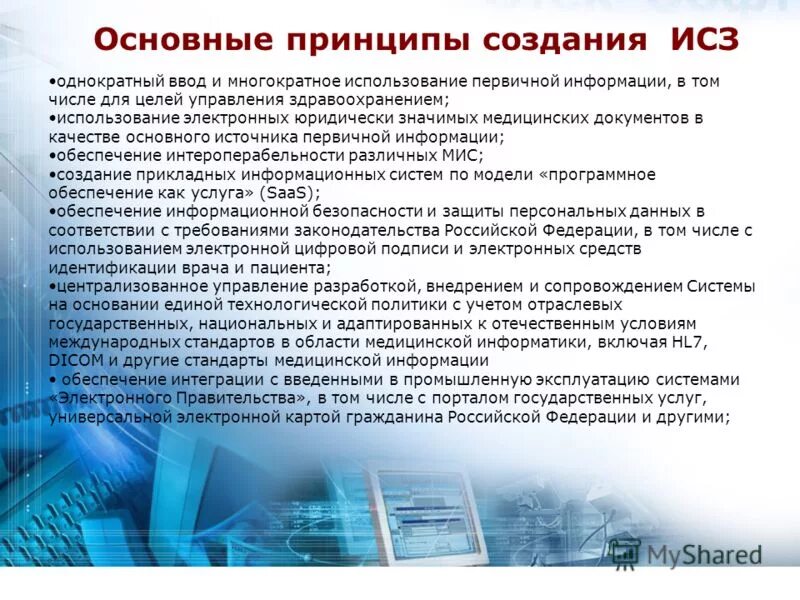 Основные принципы создания ИСЗ

•однократный ввод и многократное использование первичной информации, в том числе для целей управления здравоохранением;
•использование электронных юридически значимых медицинских документов в качестве основного источника первичной информации;
•обеспечение интероперабельности различных МИС;
•создание прикладных информационных систем по модели «программное обеспечение как услуга» (SaaS);
•обеспечение информационной безопасности и защиты персональных данных в соответствии с требованиями законодательства Российской Федерации, в том числе с использованием электронной цифровой подписи и электронных средств идентификации врача и пациента;
•централизованное управление разработкой, внедрением и сопровождением Системы на основании единой технологической политики с учетом отраслевых государственных, национальных и адаптированных к отечественным условиям международных стандартов в области медицинской информатики, включая HL7, DICOM и другие стандарты медицинской информации
• обеспечение интеграции с введенными в промышленную эксплуатацию системами «Электронного Правительства», в том числе с порталом государственных услуг, универсальной электронной картой гражданина Российской Федерации и другими;

MyShared